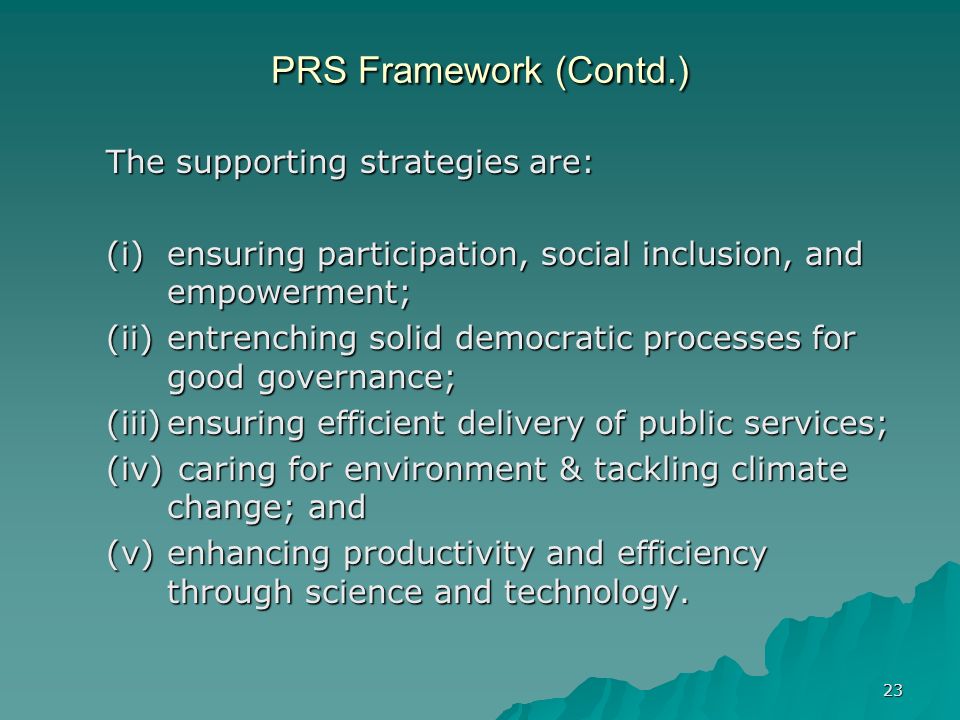 PRS Framework (Contd.)

The supporting strategies are:

(i) ensuring participation, social inclusion, and empowerment;
(ii) entrenching solid democratic processes for good governance;
(iii) ensuring efficient delivery of public services;
(iv) caring for environment & tackling climate change; and
(v) enhancing productivity and efficiency through science and technology.

23